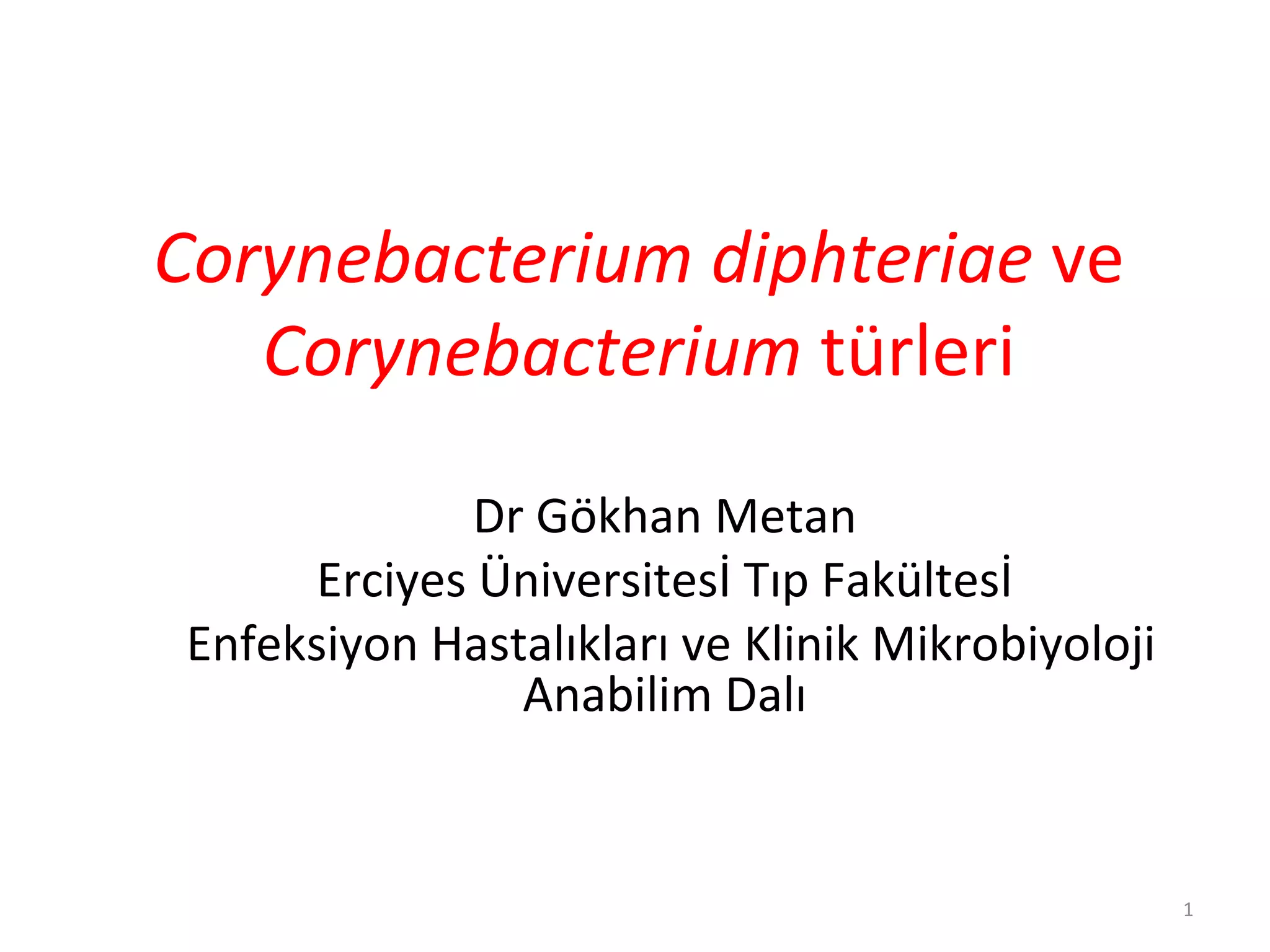 Corynebacterium diphteriae ve Corynebacterium türleri

Dr Gökhan Metan
Erciyes Üniversitesİ Tıp Fakültesİ
Enfeksiyon Hastalıkları ve Klinik Mikrobiyoloji Anabilim Dalı

1